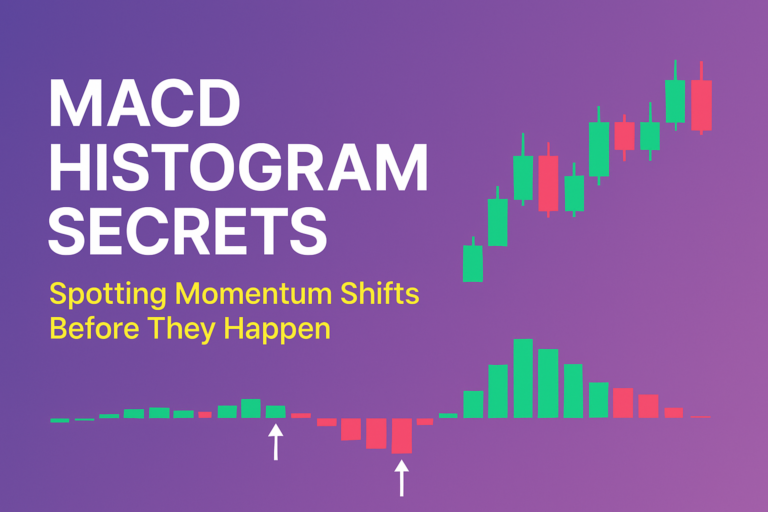 MACD HISTOGRAM SECRETS

Spotting Momentum Shifts Before They Happen